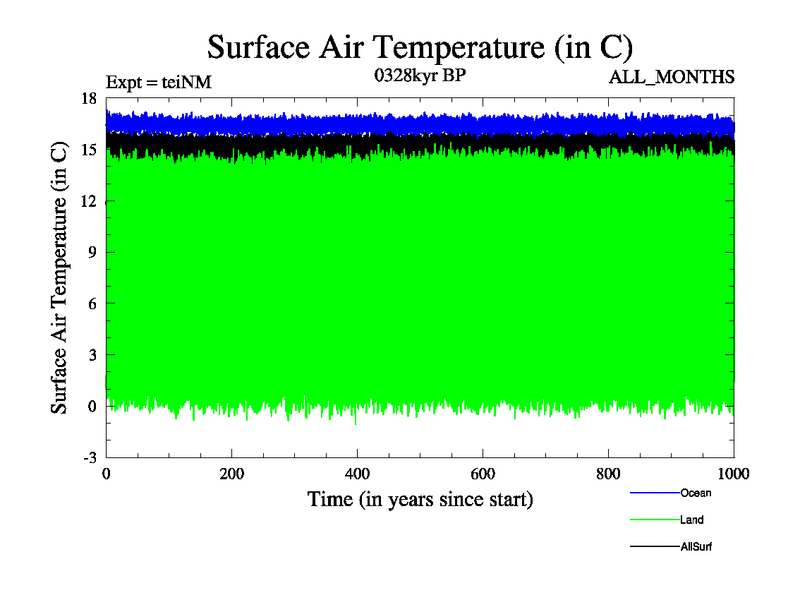 Surface Air Temperature (in C)

Expt = teiNM

0328kyr BP

ALL_MONTHS

Surface Air Temperature (in C)

18
15
12
9
6
3
0
-3

0
200
400
600
800
1000

Time (in years since start)

Ocean
Land
AllSurf